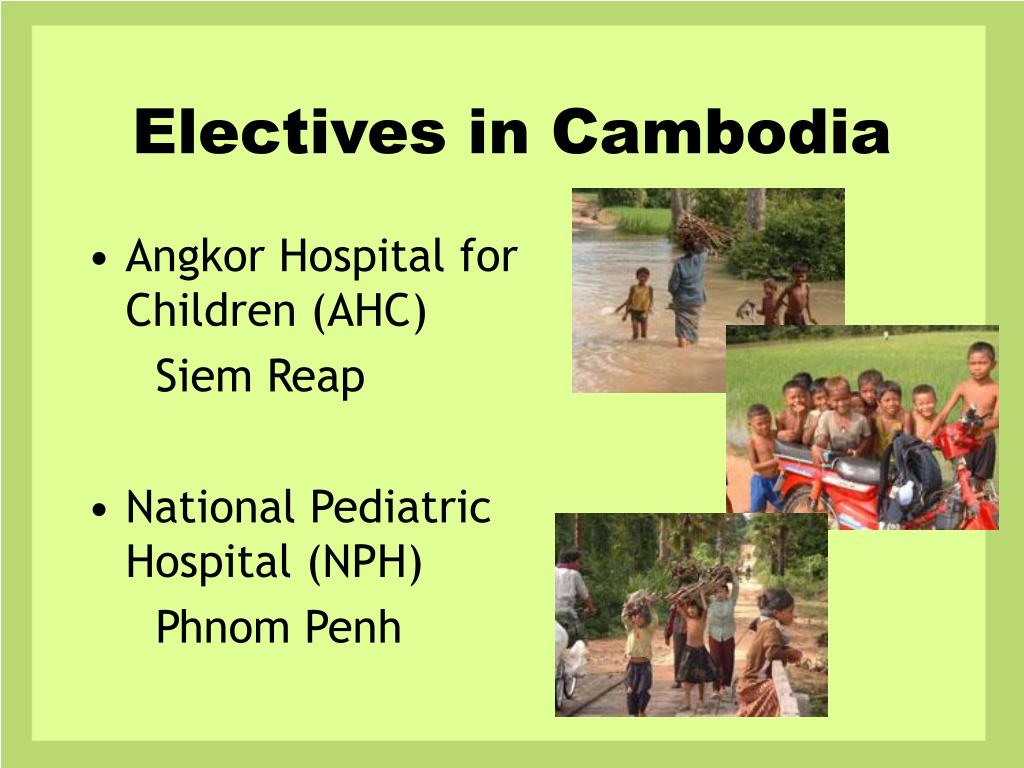 Electives in Cambodia

• Angkor Hospital for Children (AHC)
Siem Reap

• National Pediatric Hospital (NPH)
Phnom Penh